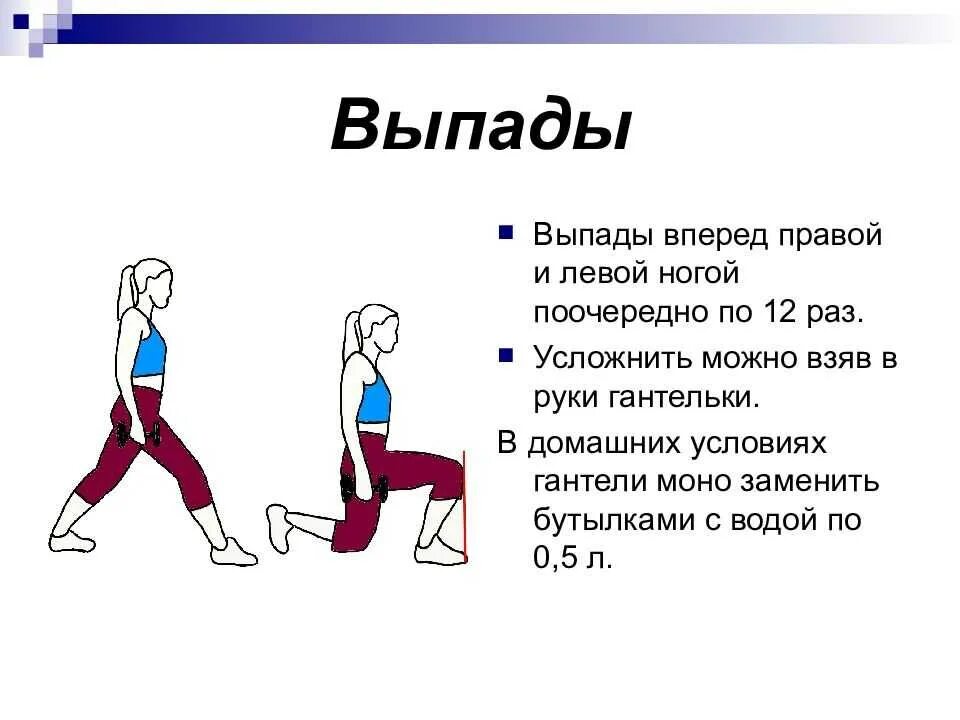 Выпады

Выпады вперед правой и левой ногой поочередно по 12 раз.

Усложнить можно взяв в руки гантельки.

В домашних условиях гантели моно заменить бутылками с водой по 0,5 л.